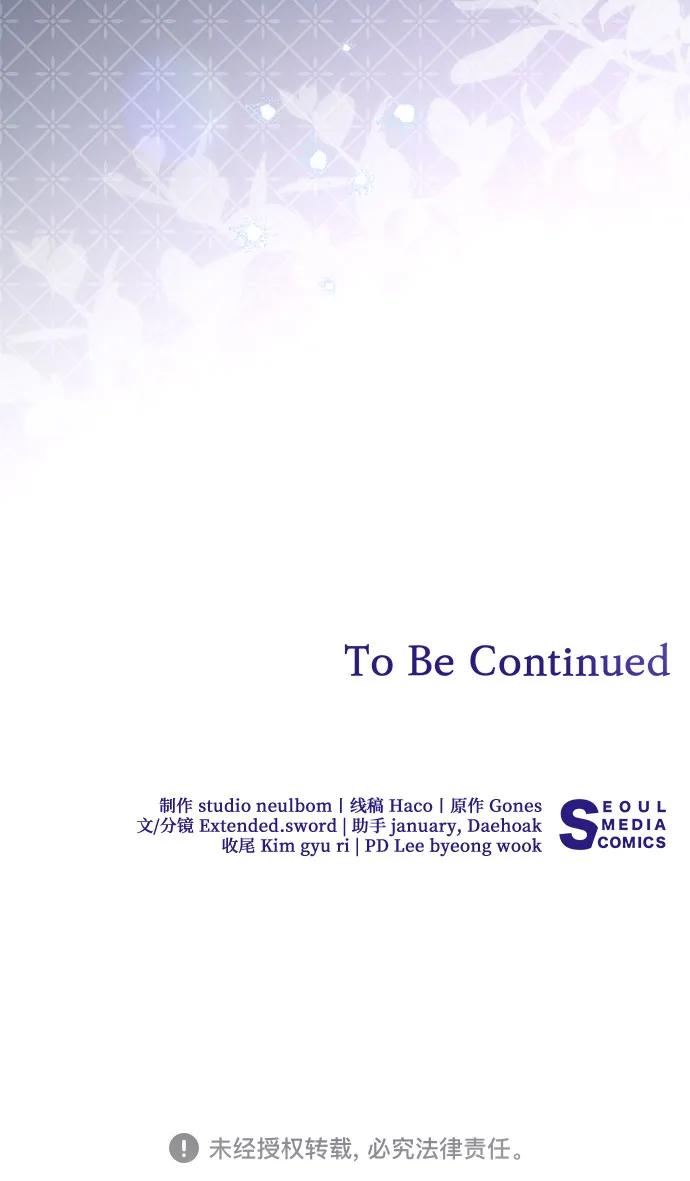 To Be Continued

制作 studio neulbom | 线稿 Haco | 原作 Gones
文/分镜 Extended.sword | 助手 january, Daehoak
收尾 Kim gyu ri | PD Lee byeong wook

SEOUL MEDIA COMICS

未经授权转载, 必究法律责任。